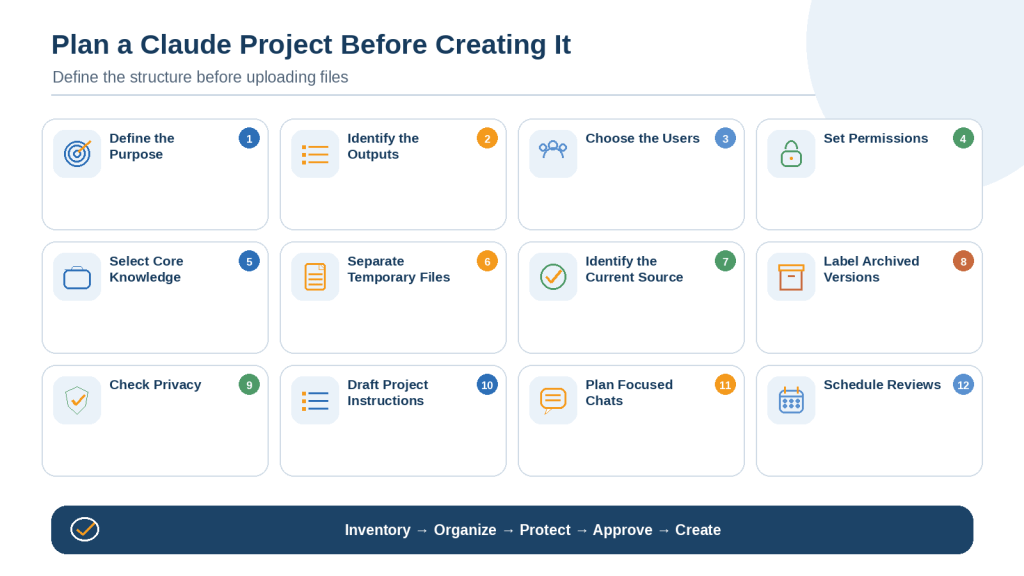 Plan a Claude Project Before Creating It

Define the structure before uploading files

Define the Purpose 1

Identify the Outputs 2

Choose the Users 3

Set Permissions 4

Select Core Knowledge 5

Separate Temporary Files 6

Identify the Current Source 7

Label Archived Versions 8

Check Privacy 9

Draft Project Instructions 10

Plan Focused Chats 11

Schedule Reviews 12

Inventory → Organize → Protect → Approve → Create